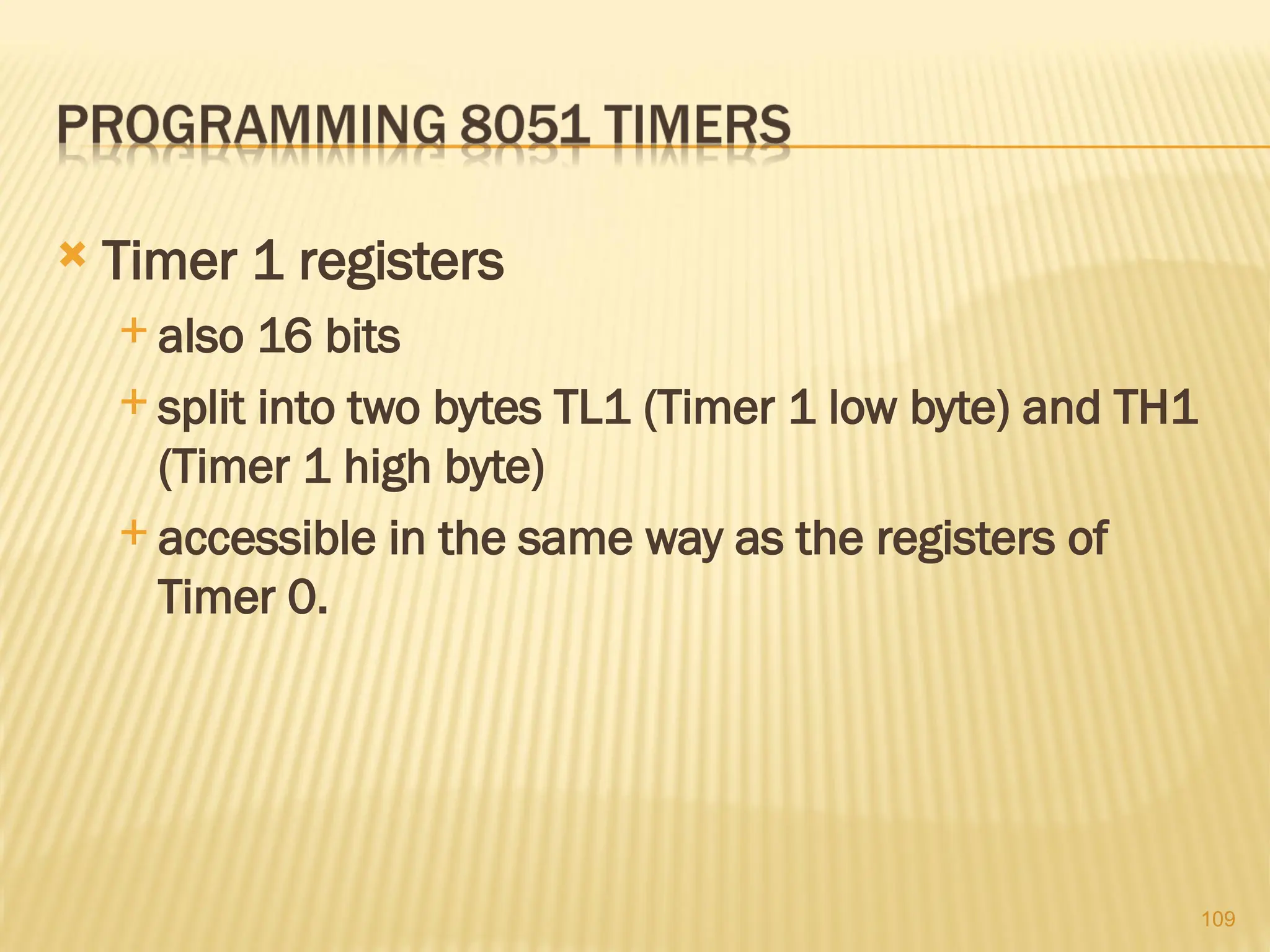 PROGRAMMING 8051 TIMERS

Timer 1 registers

also 16 bits

split into two bytes TL1 (Timer 1 low byte) and TH1 (Timer 1 high byte)

accessible in the same way as the registers of Timer 0.

109